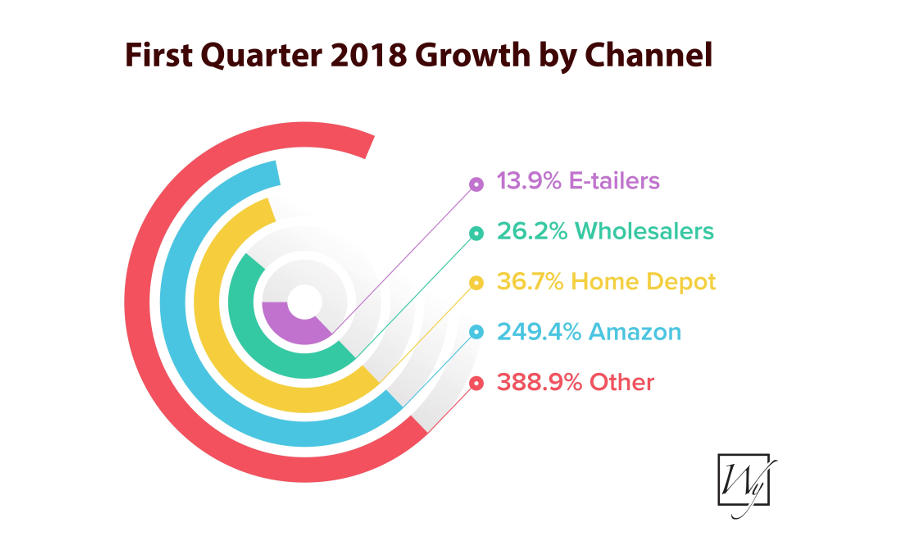 First Quarter 2018 Growth by Channel

13.9% E-tailers

26.2% Wholesalers

36.7% Home Depot

249.4% Amazon

388.9% Other

Wy